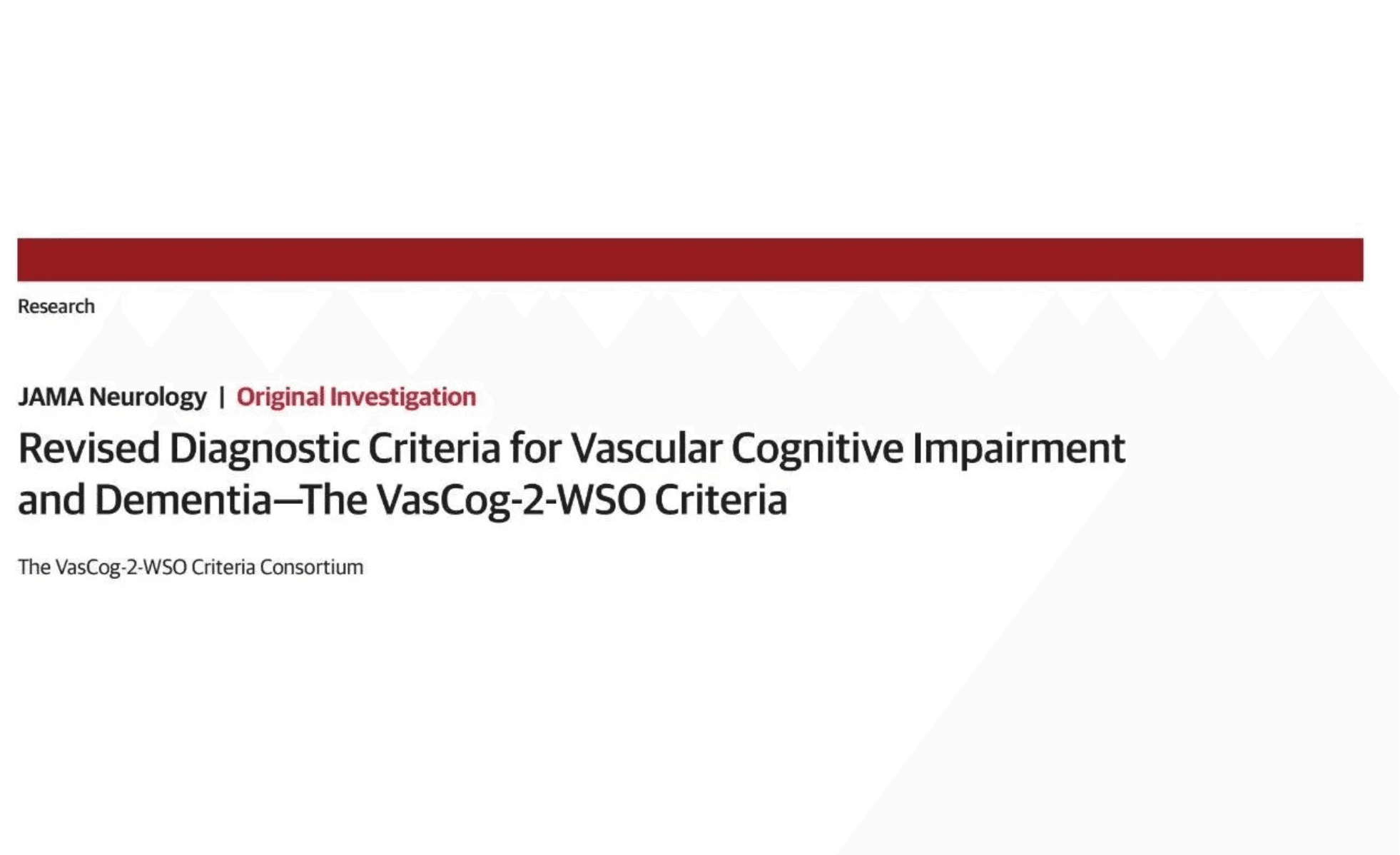 Research

JAMA Neurology | Original Investigation

Revised Diagnostic Criteria for Vascular Cognitive Impairment and Dementia—The VasCog-2-WSO Criteria

The VasCog-2-WSO Criteria Consortium